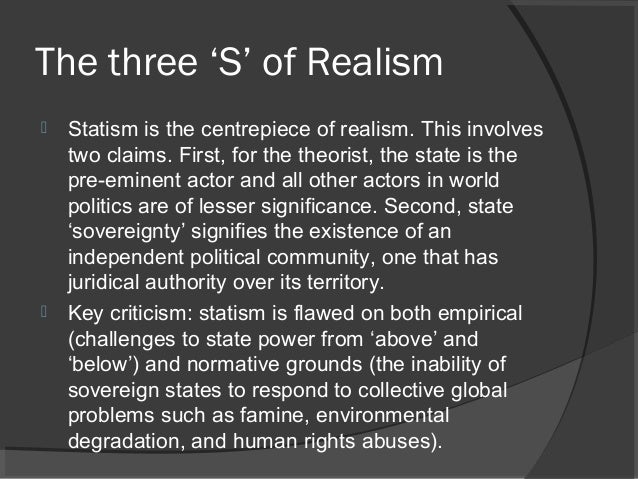 The three ‘S’ of Realism

Statism is the centrepiece of realism. This involves two claims. First, for the theorist, the state is the pre-eminent actor and all other actors in world politics are of lesser significance. Second, state ‘sovereignty’ signifies the existence of an independent political community, one that has juridical authority over its territory.

Key criticism: statism is flawed on both empirical (challenges to state power from ‘above’ and ‘below’) and normative grounds (the inability of sovereign states to respond to collective global problems such as famine, environmental degradation, and human rights abuses).